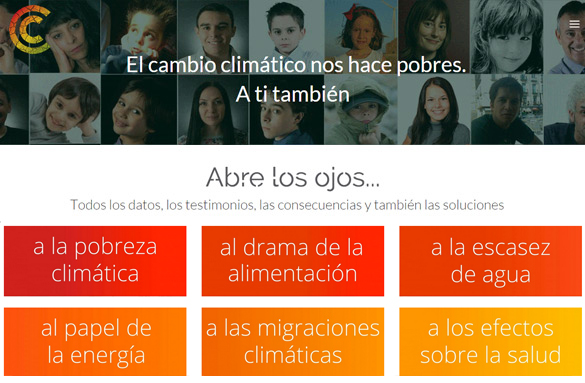 El cambio climático nos hace pobres.
A ti también

Abre los ojos...

Todos los datos, los testimonios, las consecuencias y también las soluciones

a la pobreza climática

al drama de la alimentación

a la escasez de agua

al papel de la energía

a las migraciones climáticas

a los efectos sobre la salud